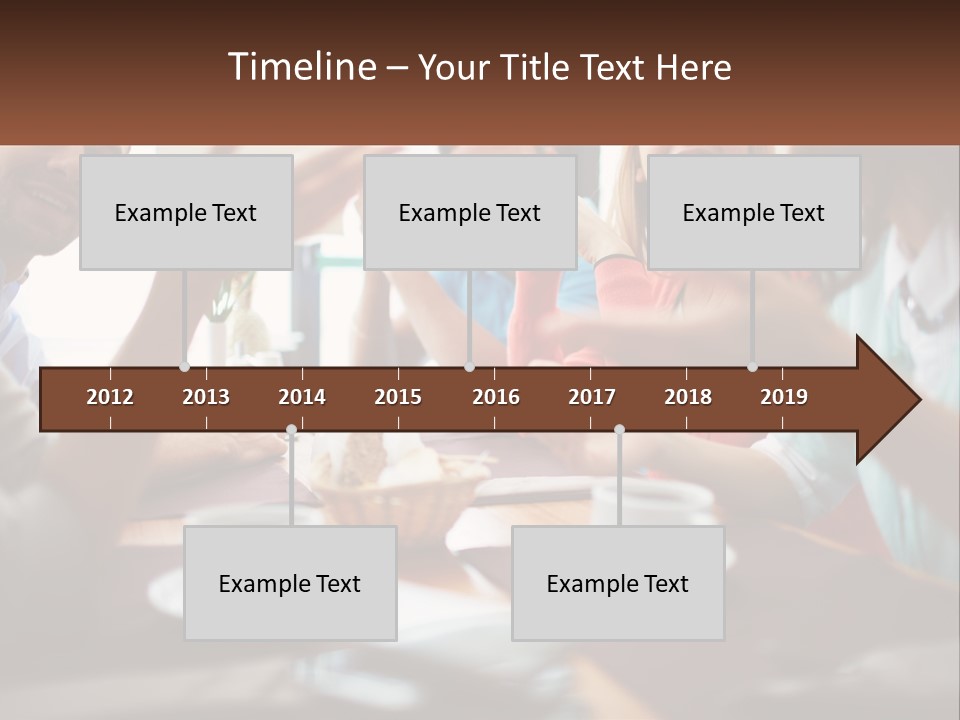 Timeline – Your Title Text Here

Example Text

Example Text

Example Text

2012
2013
2014
2015
2016
2017
2018
2019

Example Text

Example Text